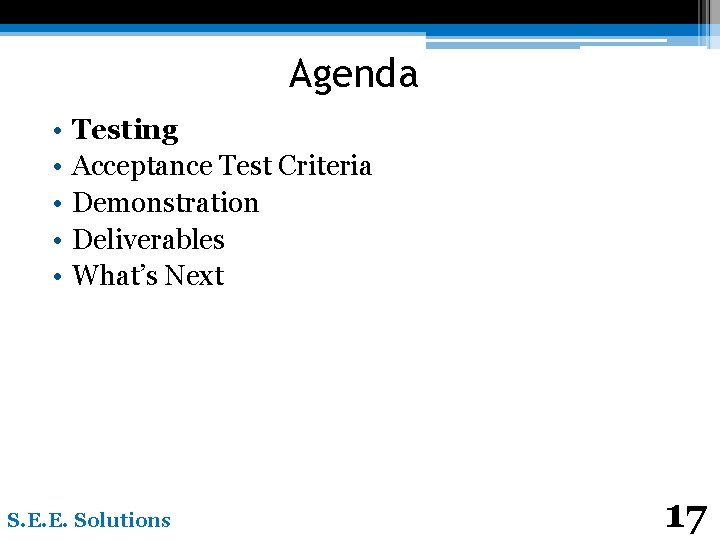 Agenda

• Testing
• Acceptance Test Criteria
• Demonstration
• Deliverables
• What's Next

S.E.E. Solutions

17